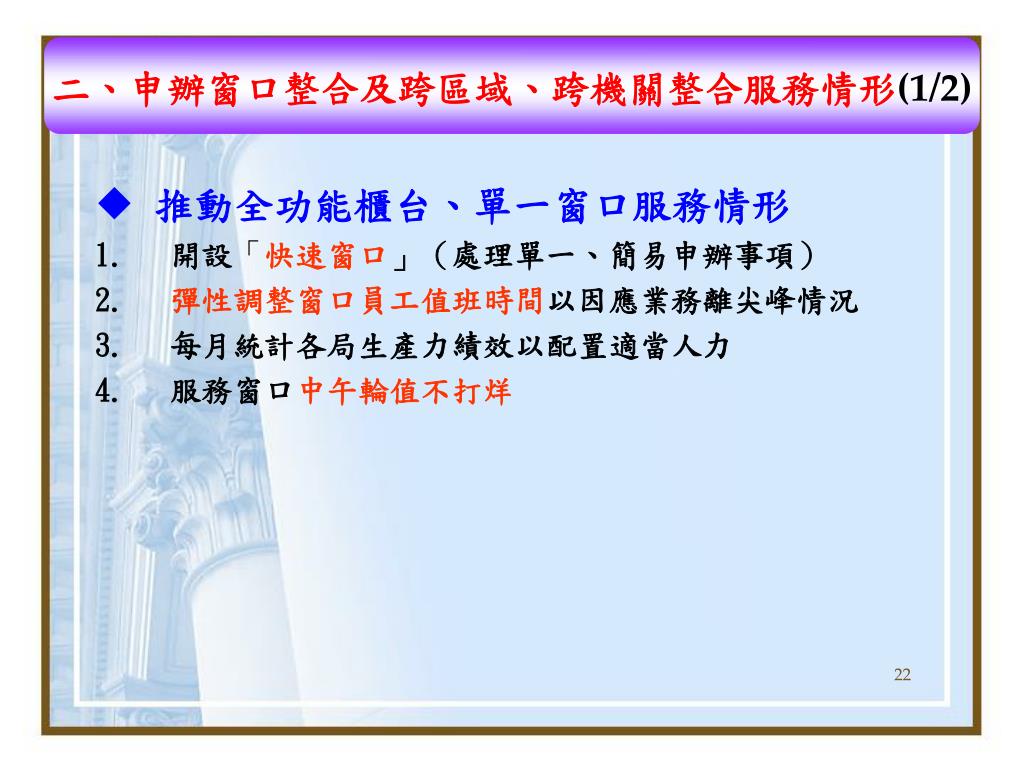 二、申辦窗口整合及跨區域、跨機關整合服務情形(1/2)

◆ 推動全功能櫃台、單一窗口服務情形

1. 開設「快速窗口」（處理單一、簡易申辦事項）
2. 彈性調整窗口員工值班時間以因應業務離尖峰情況
3. 每月統計各局生產力績效以配置適當人力
4. 服務窗口中午輪值不打烊

22